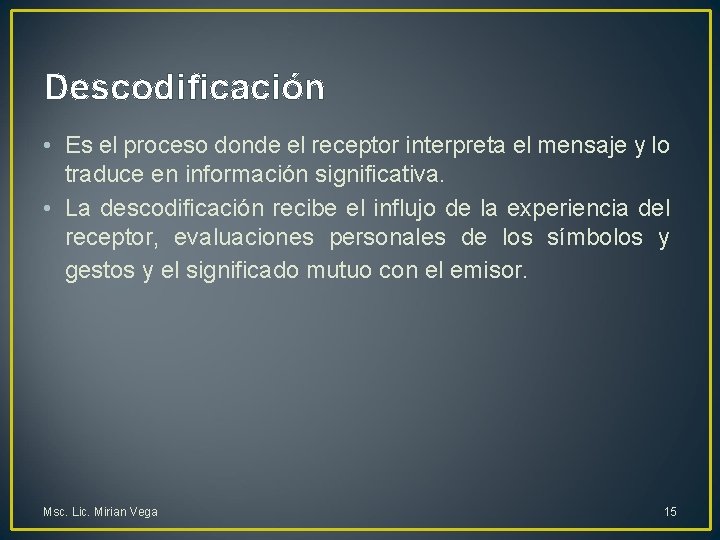 Descodificación

• Es el proceso donde el receptor interpreta el mensaje y lo traduce en información significativa.
• La descodificación recibe el influjo de la experiencia del receptor, evaluaciones personales de los símbolos y gestos y el significado mutuo con el emisor.

Msc. Lic. Mirian Vega

15